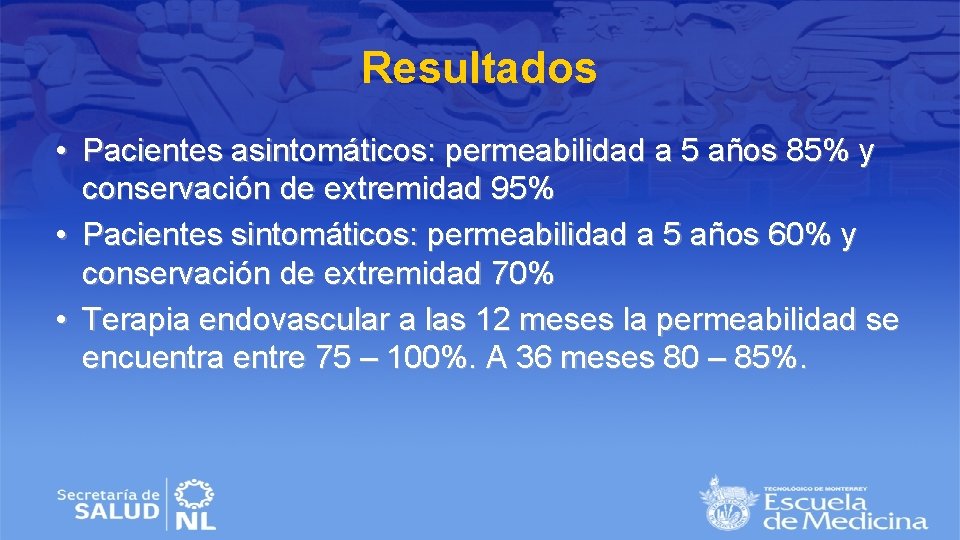 Resultados

• Pacientes asintomáticos: permeabilidad a 5 años 85% y conservación de extremidad 95%
• Pacientes sintomáticos: permeabilidad a 5 años 60% y conservación de extremidad 70%
• Terapia endovascular a las 12 meses la permeabilidad se encuentra entre 75 – 100%. A 36 meses 80 – 85%.

Secretaría de SALUD NL

TECNOLÓGICO DE MONTERREY Escuela de Medicina